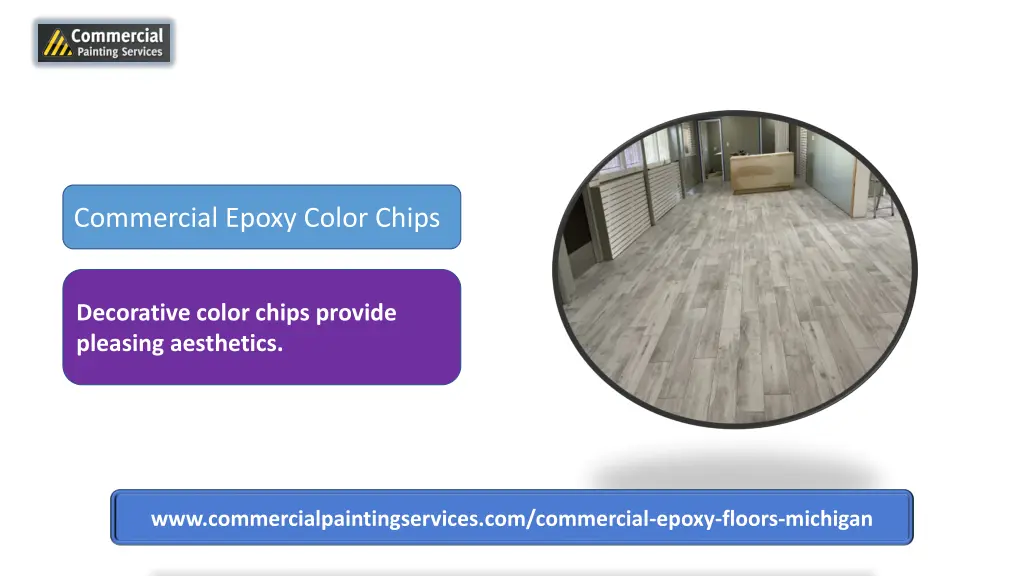 Commercial Painting Services

Commercial Epoxy Color Chips

Decorative color chips provide pleasing aesthetics.

www.commercialpaintingservices.com/commercial-epoxy-floors-michigan